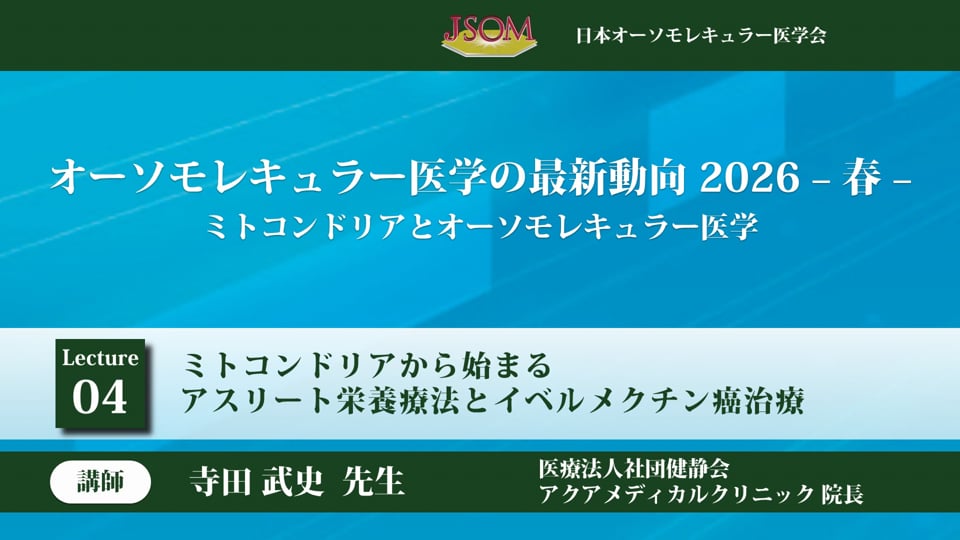 JSOM
日本オーソモレキュラー医学会

オーソモレキュラー医学の最新動向 2026 – 春 –
ミトコンドリアとオーソモレキュラー医学

Lecture
04
ミトコンドリアから始まる
アスリート栄養療法とイベルメクチン癌治療

講師
寺田 武史 先生
医療法人社団健静会
アクアメディカルクリニック 院長